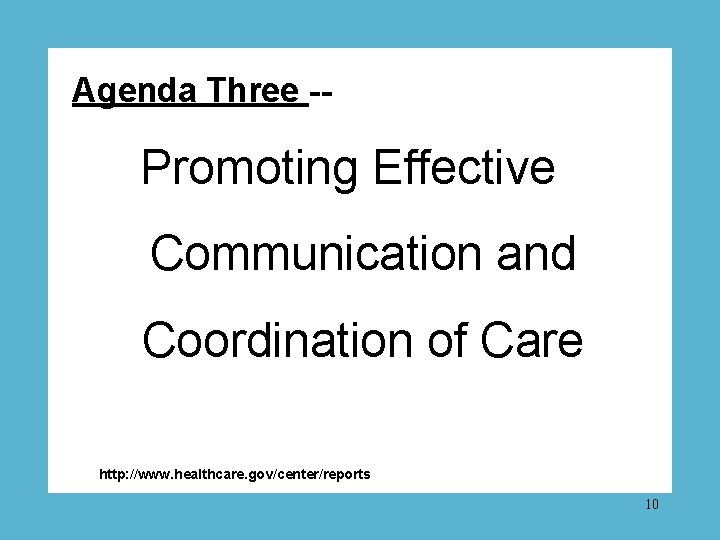 Agenda Three --

Promoting Effective Communication and Coordination of Care

http://www.healthcare.gov/center/reports

10